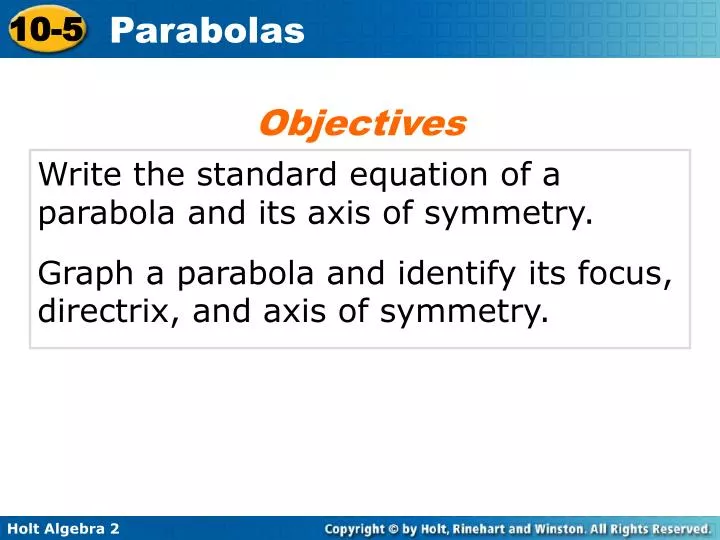 10-5 Parabolas

Objectives

Write the standard equation of a parabola and its axis of symmetry.

Graph a parabola and identify its focus, directrix, and axis of symmetry.

Holt Algebra 2

Copyright © by Holt, Rinehart and Winston. All Rights Reserved.